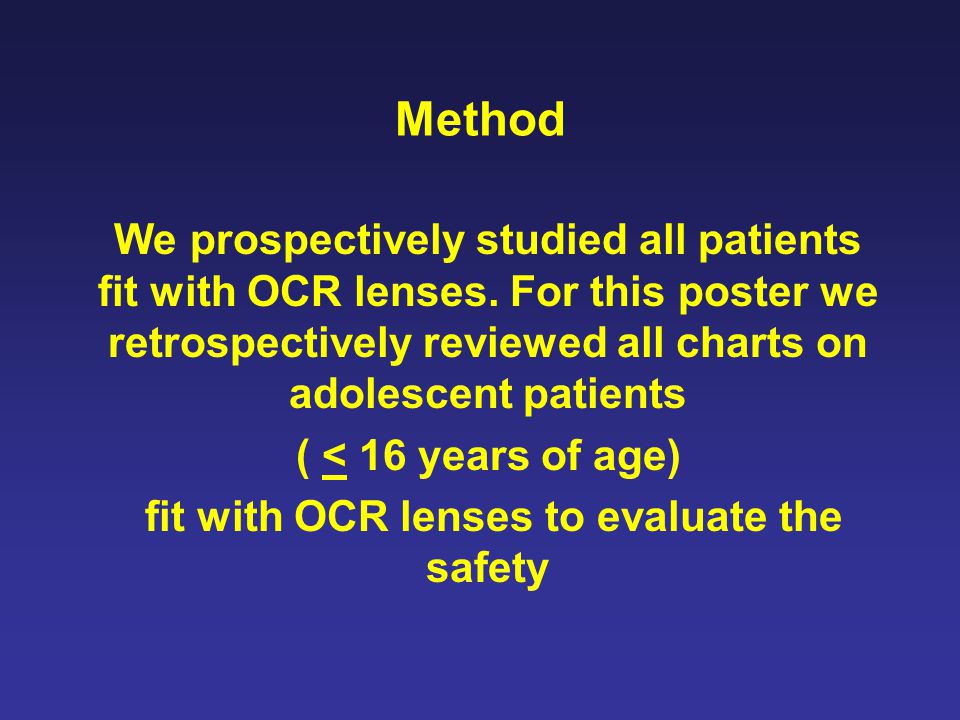 Method

We prospectively studied all patients fit with OCR lenses. For this poster we retrospectively reviewed all charts on adolescent patients

( $\leq$ 16 years of age)

fit with OCR lenses to evaluate the safety